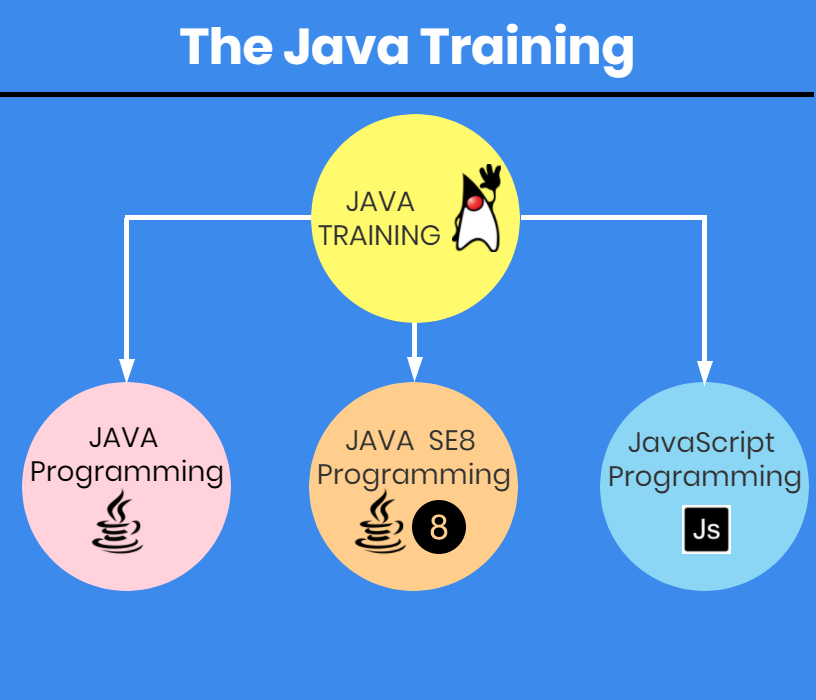 The Java Training

JAVA TRAINING

JAVA Programming

JAVA SE8 Programming

8

JavaScript Programming

Js